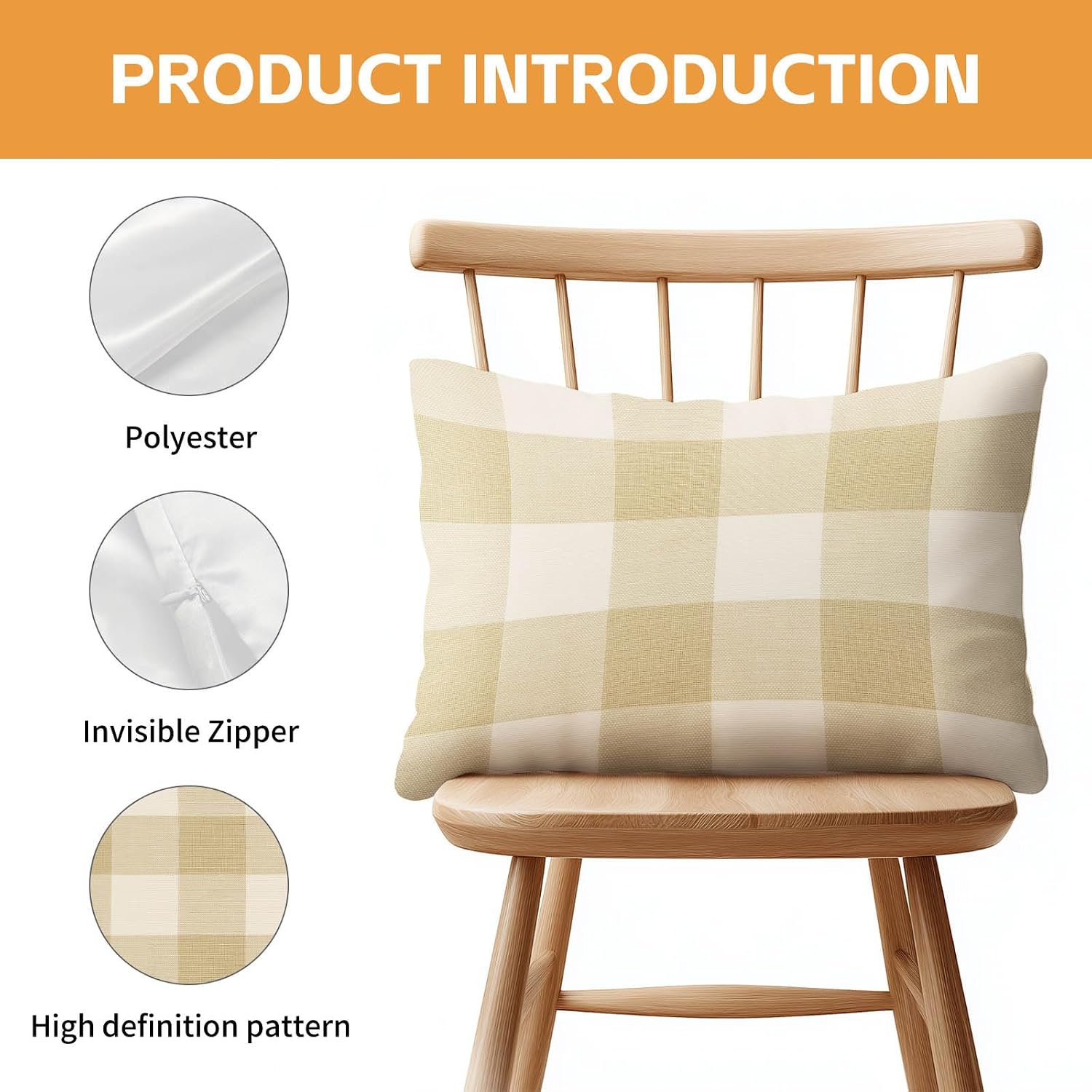 PRODUCT INTRODUCTION

Polyester

Invisible Zipper

High definition pattern